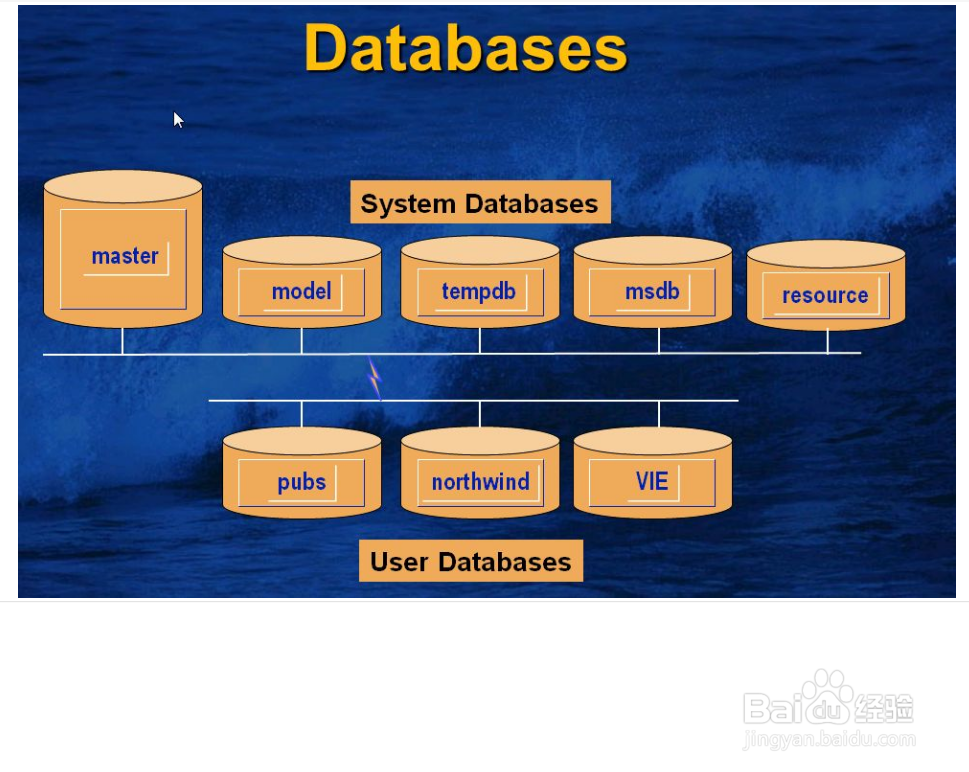 Databases

System Databases

master

model

tempdb

msdb

resource

pubs

northwind

VIE

User Databases

Baidu经验
jingyan.baidu.com